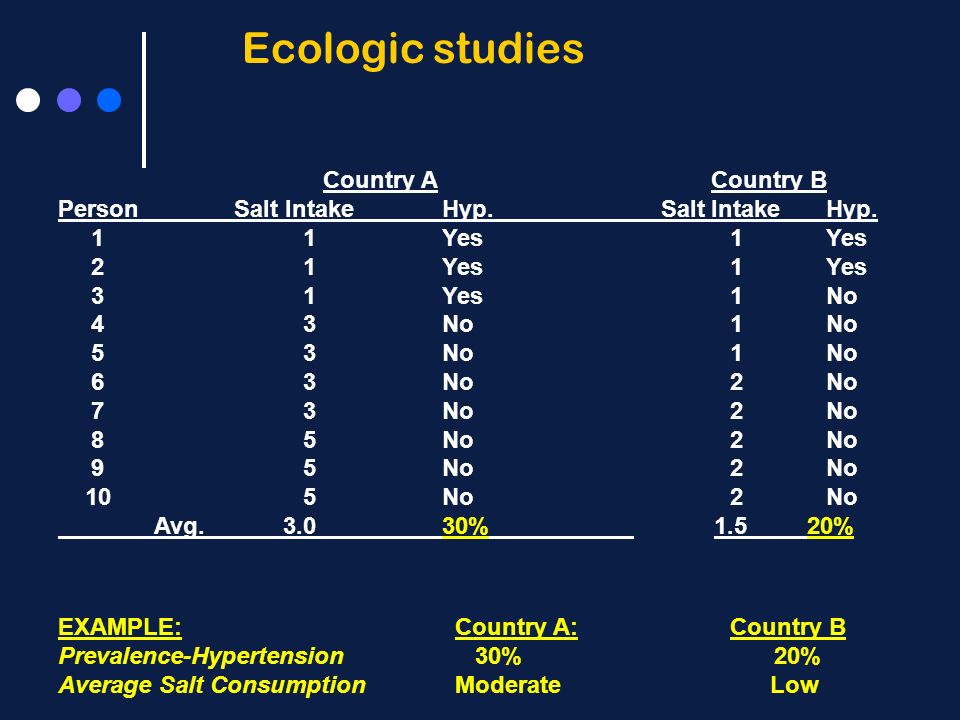 Ecologic studies

| | Country A | | Country B | |
|---|---|---|---|---|
| Person | Salt Intake | Hyp. | Salt Intake | Hyp. |
| 1 | 1 | Yes | 1 | Yes |
| 2 | 1 | Yes | 1 | Yes |
| 3 | 1 | Yes | 1 | No |
| 4 | 3 | No | 1 | No |
| 5 | 3 | No | 1 | No |
| 6 | 3 | No | 2 | No |
| 7 | 3 | No | 2 | No |
| 8 | 5 | No | 2 | No |
| 9 | 5 | No | 2 | No |
| 10 | 5 | No | 2 | No |
| Avg. | 3.0 | 30% | 1.5 | 20% |

| EXAMPLE: | Country A: | Country B |
|---|---|---|
| Prevalence-Hypertension | 30% | 20% |
| Average Salt Consumption | Moderate | Low |